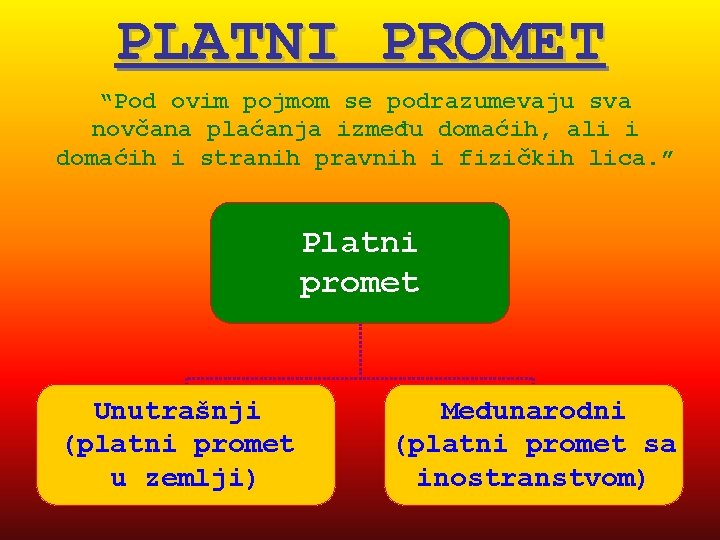 PLATNI PROMET

“Pod ovim pojmom se podrazumevaju sva novčana plaćanja između domaćih, ali i domaćih i stranih pravnih i fizičkih lica.”

Platni promet

Unutrašnji (platni promet u zemlji)

Međunarodni (platni promet sa inostranstvom)